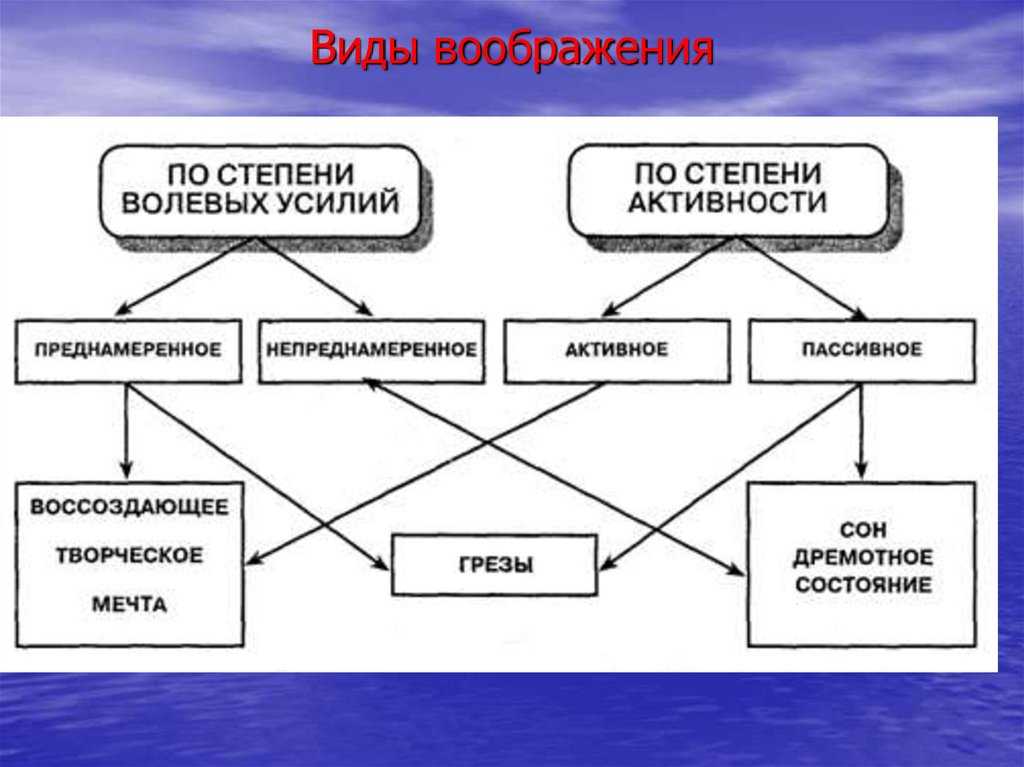 Виды воображения

ПО СТЕПЕНИ ВОЛЕВЫХ УСИЛИЙ

ПО СТЕПЕНИ АКТИВНОСТИ

ПРЕДНАМЕРЕННОЕ

НЕПРЕДНАМЕРЕННОЕ

АКТИВНОЕ

ПАССИВНОЕ

ВОССОЗДАЮЩЕЕ
ТВОРЧЕСКОЕ
МЕЧТА

ГРЕЗЫ

СОН
ДРЕМОТНОЕ СОСТОЯНИЕ